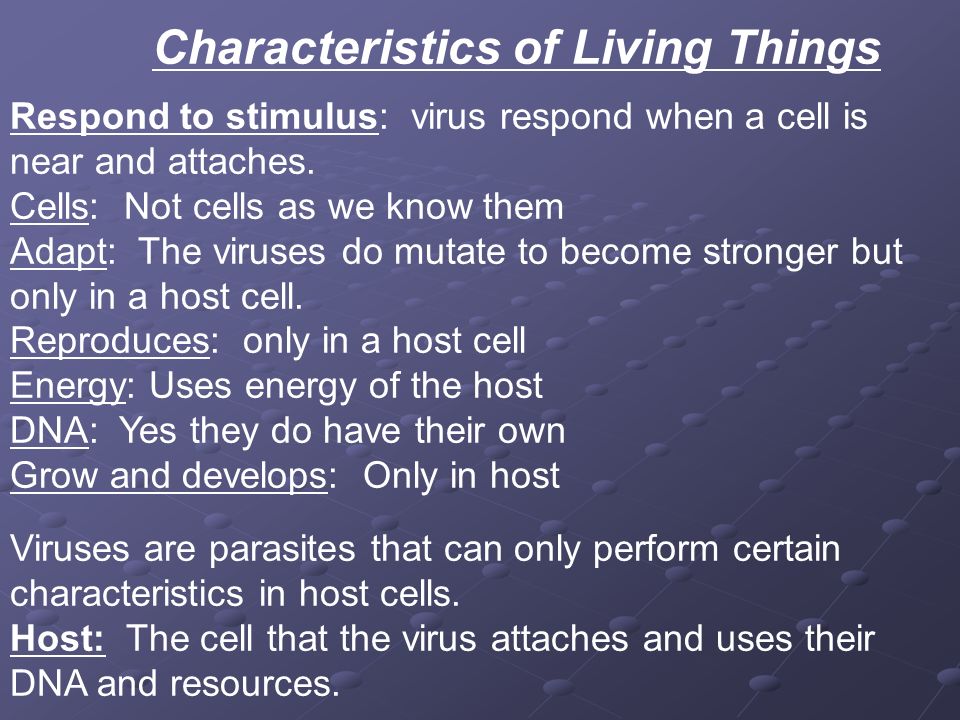 Characteristics of Living Things

Respond to stimulus: virus respond when a cell is near and attaches.
Cells: Not cells as we know them
Adapt: The viruses do mutate to become stronger but only in a host cell.
Reproduces: only in a host cell
Energy: Uses energy of the host
DNA: Yes they do have their own
Grow and develops: Only in host

Viruses are parasites that can only perform certain characteristics in host cells.
Host: The cell that the virus attaches and uses their DNA and resources.